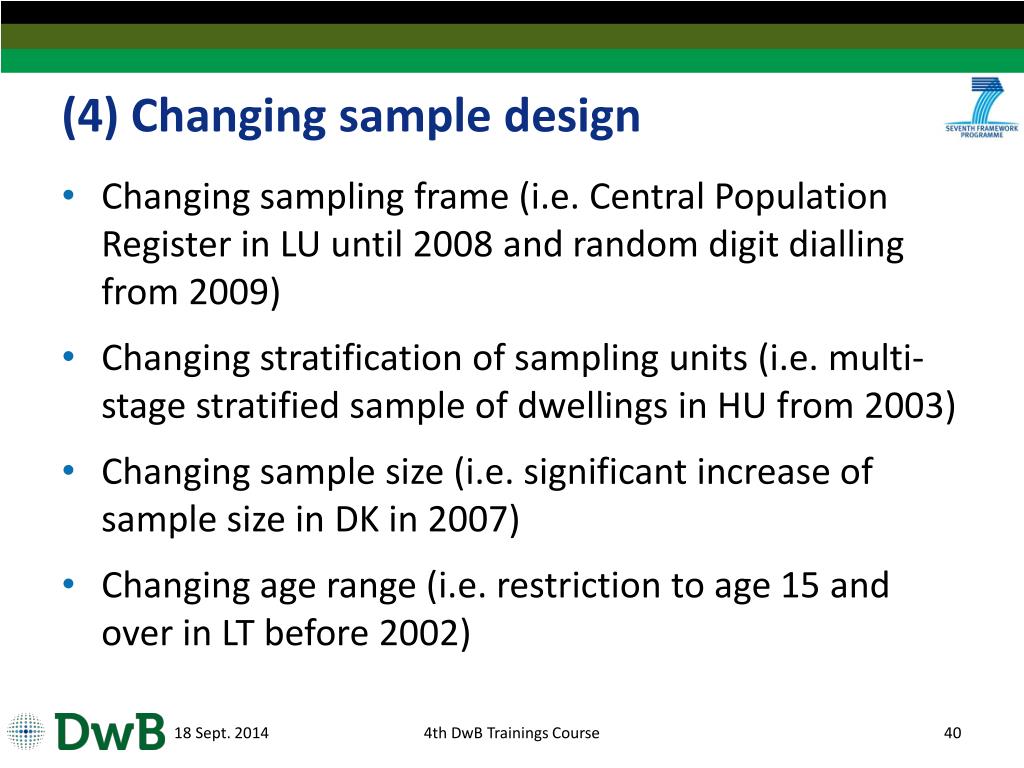 (4) Changing sample design

SEVENTH FRAMEWORK PROGRAMME

• Changing sampling frame (i.e. Central Population Register in LU until 2008 and random digit dialling from 2009)

• Changing stratification of sampling units (i.e. multi-stage stratified sample of dwellings in HU from 2003)

• Changing sample size (i.e. significant increase of sample size in DK in 2007)

• Changing age range (i.e. restriction to age 15 and over in LT before 2002)

DwB 18 Sept. 2014 4th DwB Trainings Course 40